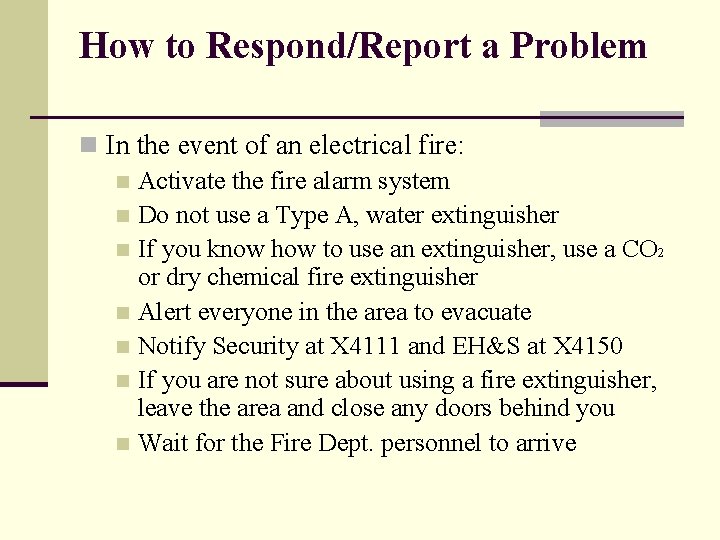 How to Respond/Report a Problem

In the event of an electrical fire:

Activate the fire alarm system

Do not use a Type A, water extinguisher

If you know how to use an extinguisher, use a $CO_2$ or dry chemical fire extinguisher

Alert everyone in the area to evacuate

Notify Security at X4111 and EH&S at X4150

If you are not sure about using a fire extinguisher, leave the area and close any doors behind you

Wait for the Fire Dept. personnel to arrive